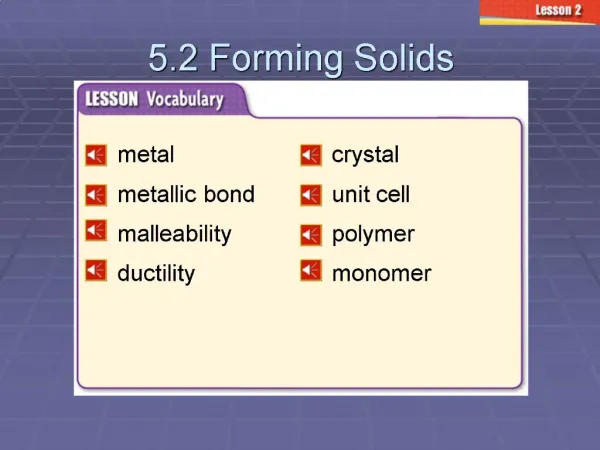 Lesson 2

5.2 Forming Solids

LESSON Vocabulary

metal
metallic bond
malleability
ductility

crystal
unit cell
polymer
monomer